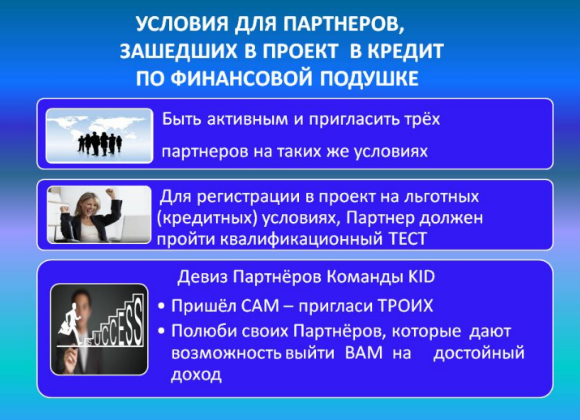 УСЛОВИЯ ДЛЯ ПАРТНЕРОВ, ЗАШЕДШИХ В ПРОЕКТ В КРЕДИТ ПО ФИНАНСОВОЙ ПОДУШКЕ

Быть активным и пригласить трёх

партнеров на таких же условиях

Для регистрации в проект на льготных (кредитных) условиях, Партнер должен пройти квалификационный ТЕСТ

Девиз Партнёров Команды KID

• Пришёл САМ – пригласи ТРОИХ
• Полюби своих Партнёров, которые дают возможность выйти ВАМ на достойный доход

SUCCESS